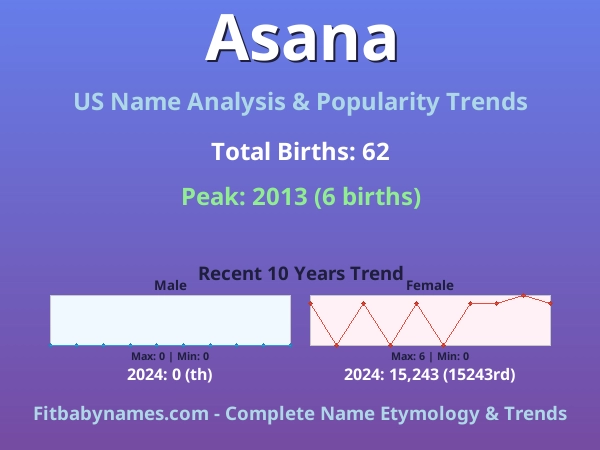 Asana

US Name Analysis & Popularity Trends

Total Births: 62

Peak: 2013 (6 births)

Recent 10 Years Trend

Male

Max: 0 | Min: 0

2024: 0 (th)

Female

Max: 6 | Min: 0

2024: 15,243 (15243rd)

Fitbabynames.com - Complete Name Etymology & Trends